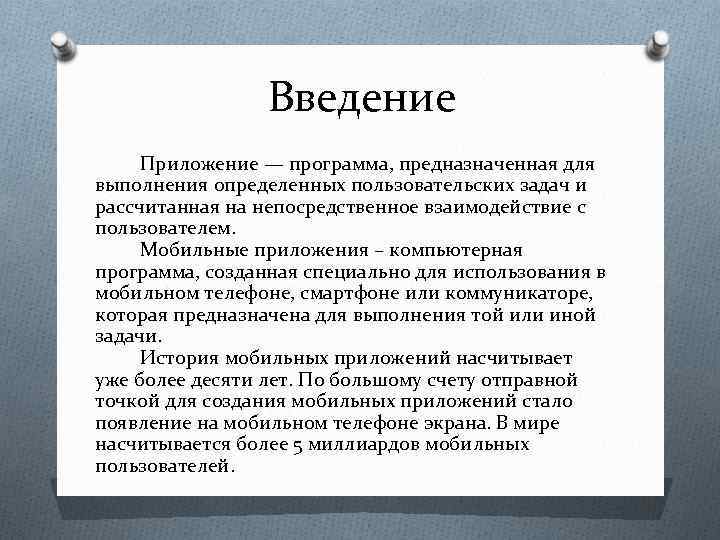 Введение

Приложение — программа, предназначенная для выполнения определенных пользовательских задач и рассчитанная на непосредственное взаимодействие с пользователем.

Мобильные приложения – компьютерная программа, созданная специально для использования в мобильном телефоне, смартфоне или коммуникаторе, которая предназначена для выполнения той или иной задачи.

История мобильных приложений насчитывает уже более десяти лет. По большому счету отправной точкой для создания мобильных приложений стало появление на мобильном телефоне экрана. В мире насчитывается более 5 миллиардов мобильных пользователей.